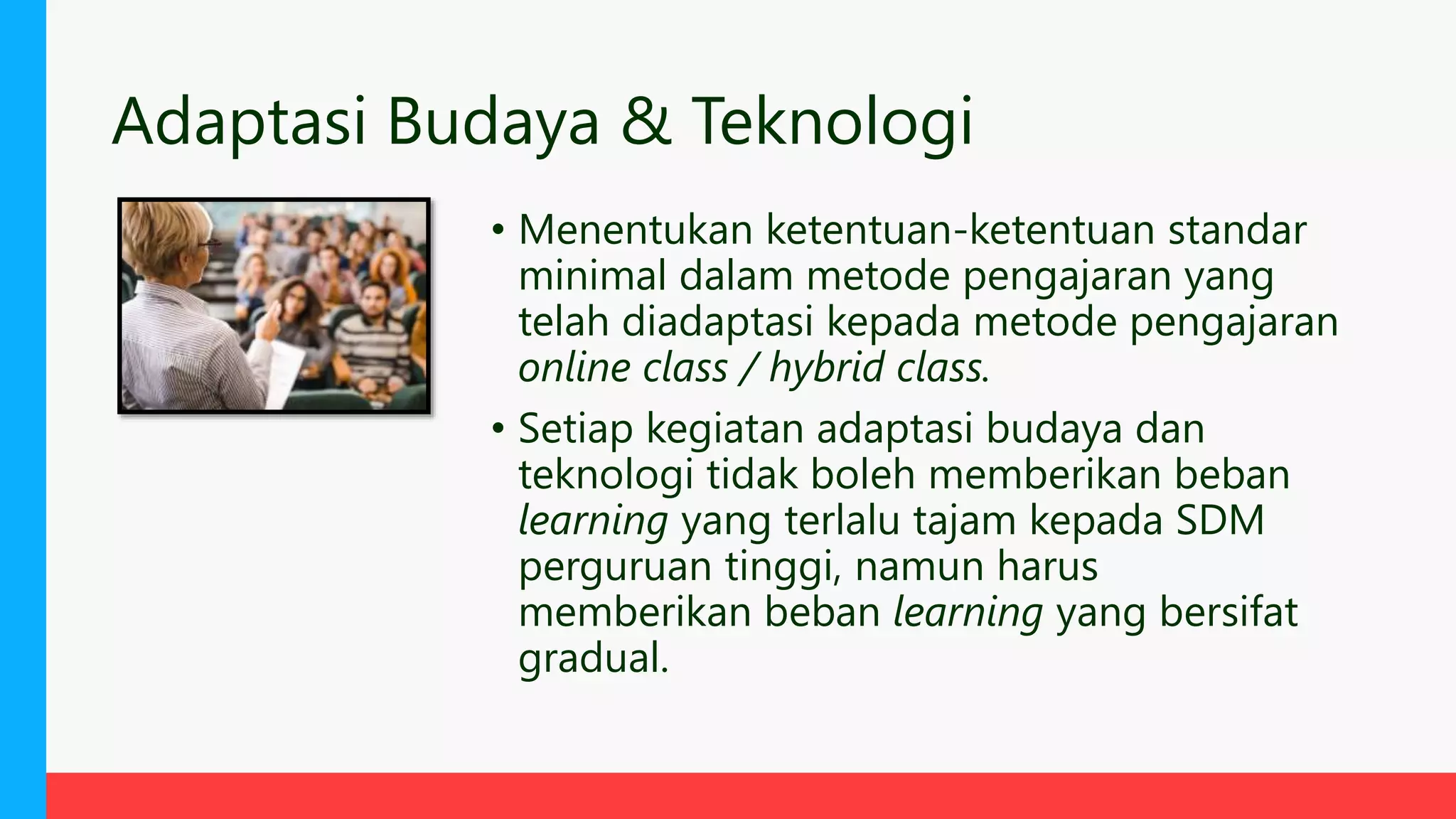 Adaptasi Budaya & Teknologi

• Menentukan ketentuan-ketentuan standar minimal dalam metode pengajaran yang telah diadaptasi kepada metode pengajaran online class / hybrid class.

• Setiap kegiatan adaptasi budaya dan teknologi tidak boleh memberikan beban learning yang terlalu tajam kepada SDM perguruan tinggi, namun harus memberikan beban learning yang bersifat gradual.